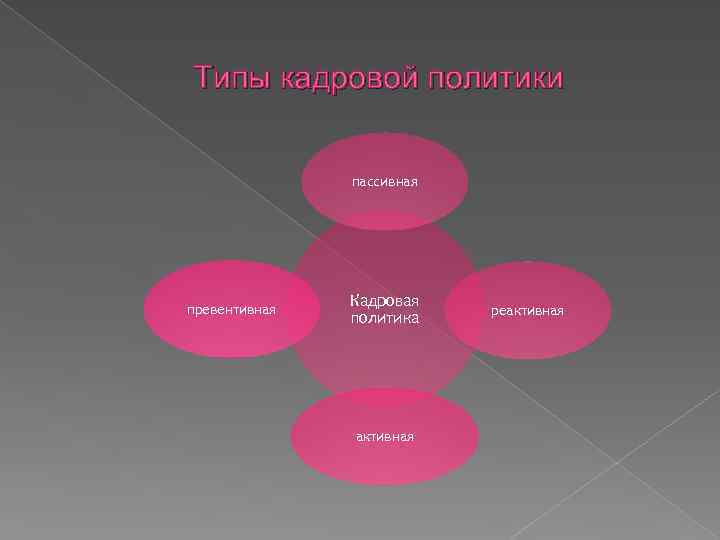 Типы кадровой политики

пассивная

превентивная

Кадровая политика

реактивная

активная